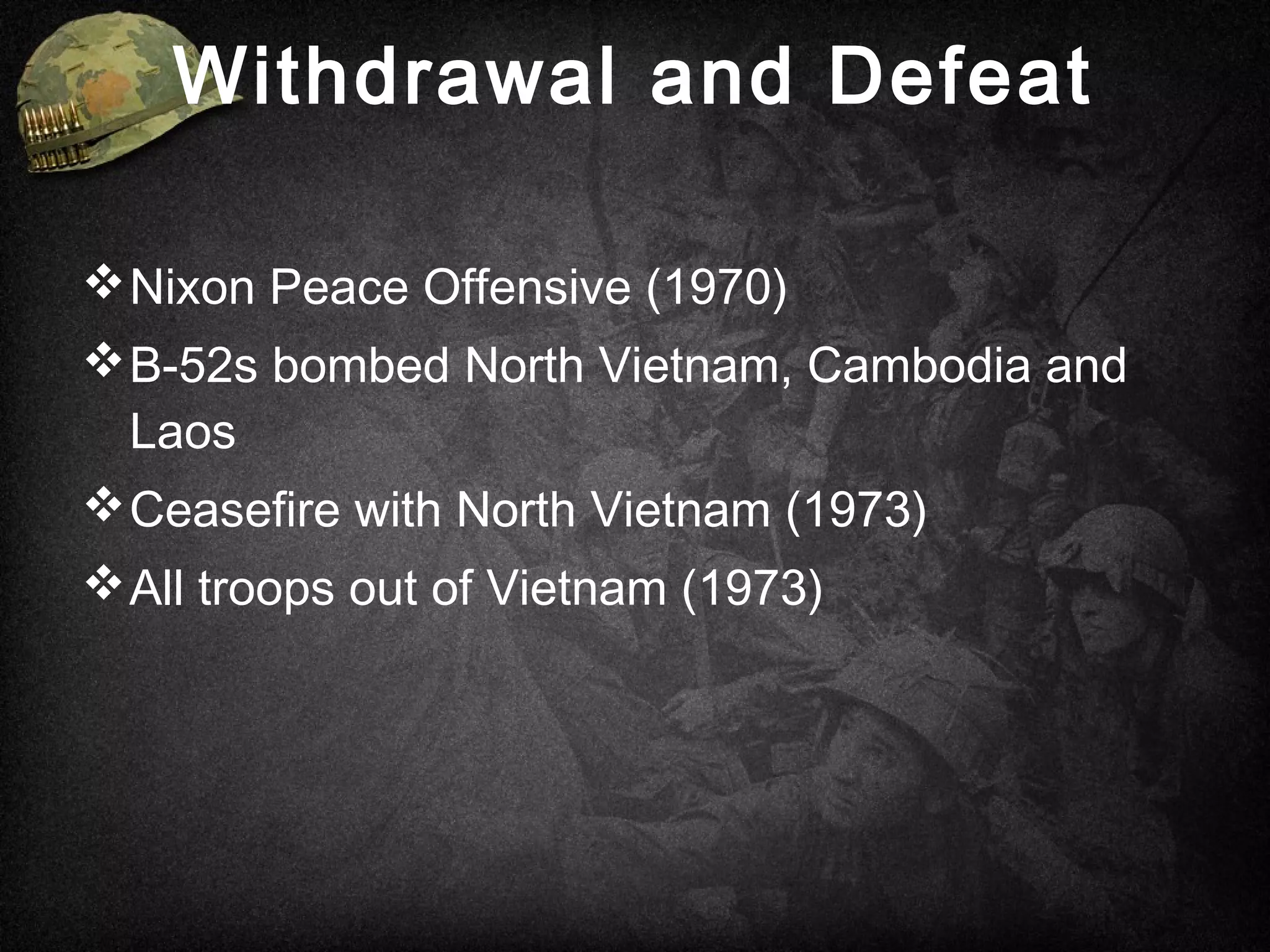 Withdrawal and Defeat

❖ Nixon Peace Offensive (1970)

❖ B-52s bombed North Vietnam, Cambodia and Laos

❖ Ceasefire with North Vietnam (1973)

❖ All troops out of Vietnam (1973)